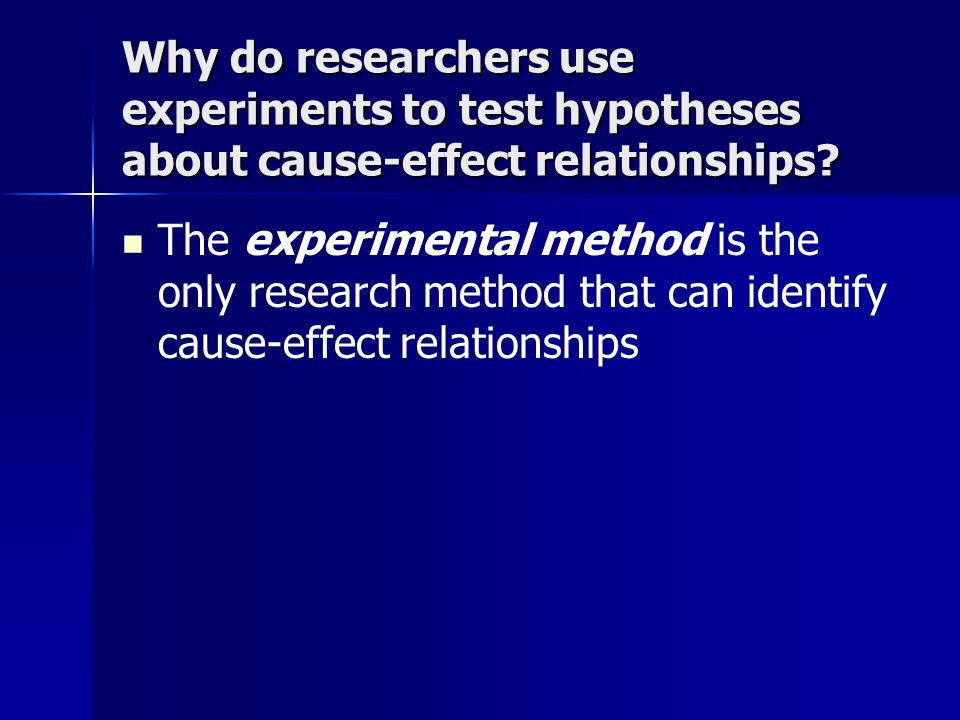 Why do researchers use experiments to test hypotheses about cause-effect relationships?

The experimental method is the only research method that can identify cause-effect relationships